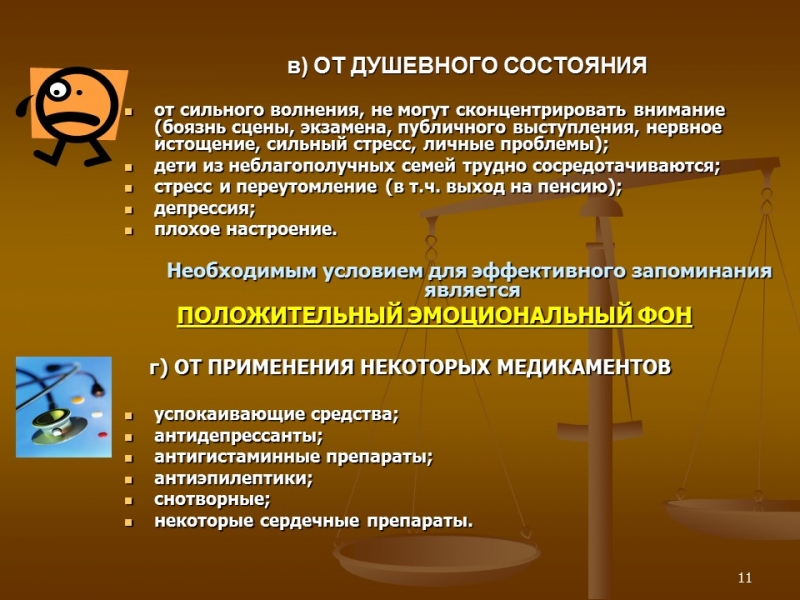 в) ОТ ДУШЕВНОГО СОСТОЯНИЯ

- от сильного волнения, не могут сконцентрировать внимание (боязнь сцены, экзамена, публичного выступления, нервное истощение, сильный стресс, личные проблемы);
- дети из неблагополучных семей трудно сосредотачиваются;
- стресс и переутомление (в т.ч. выход на пенсию);
- депрессия;
- плохое настроение.

Необходимым условием для эффективного запоминания является

ПОЛОЖИТЕЛЬНЫЙ ЭМОЦИОНАЛЬНЫЙ ФОН

г) ОТ ПРИМЕНЕНИЯ НЕКОТОРЫХ МЕДИКАМЕНТОВ

- успокаивающие средства;
- антидепрессанты;
- антигистаминные препараты;
- антиэпилептики;
- снотворные;
- некоторые сердечные препараты.

11